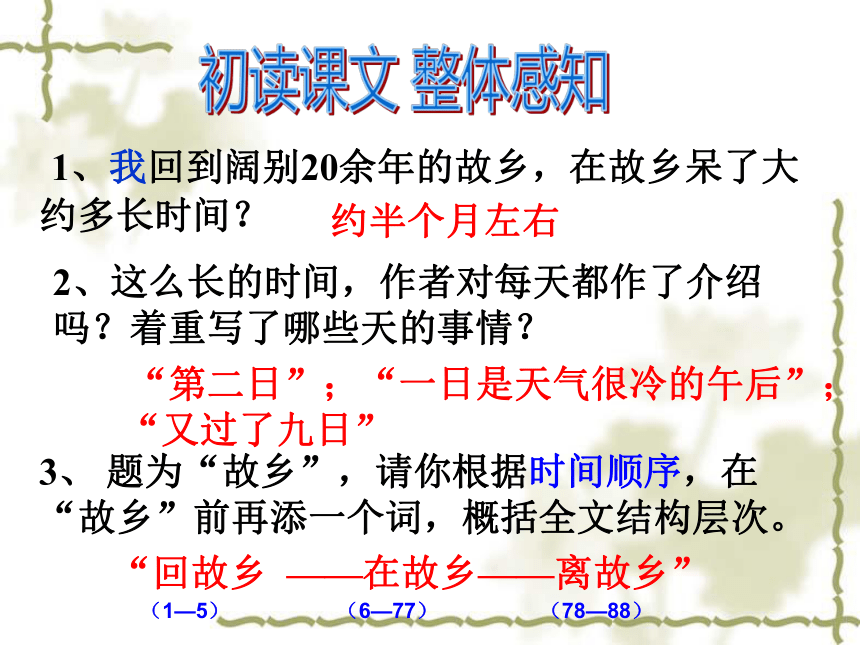 初读课文 整体感知

1、我回到阔别20余年的故乡，在故乡呆了大约多长时间？ 约半个月左右

2、这么长的时间，作者对每天都作了介绍吗？着重写了哪些天的事情？

“第二日”；“一日是天气很冷的午后”；“又过了九日”

3、 题为“故乡”，请你根据时间顺序，在“故乡”前再添一个词，概括全文结构层次。

“回故乡 ——在故乡——离故乡”

（1—5） （6—77） （78—88）